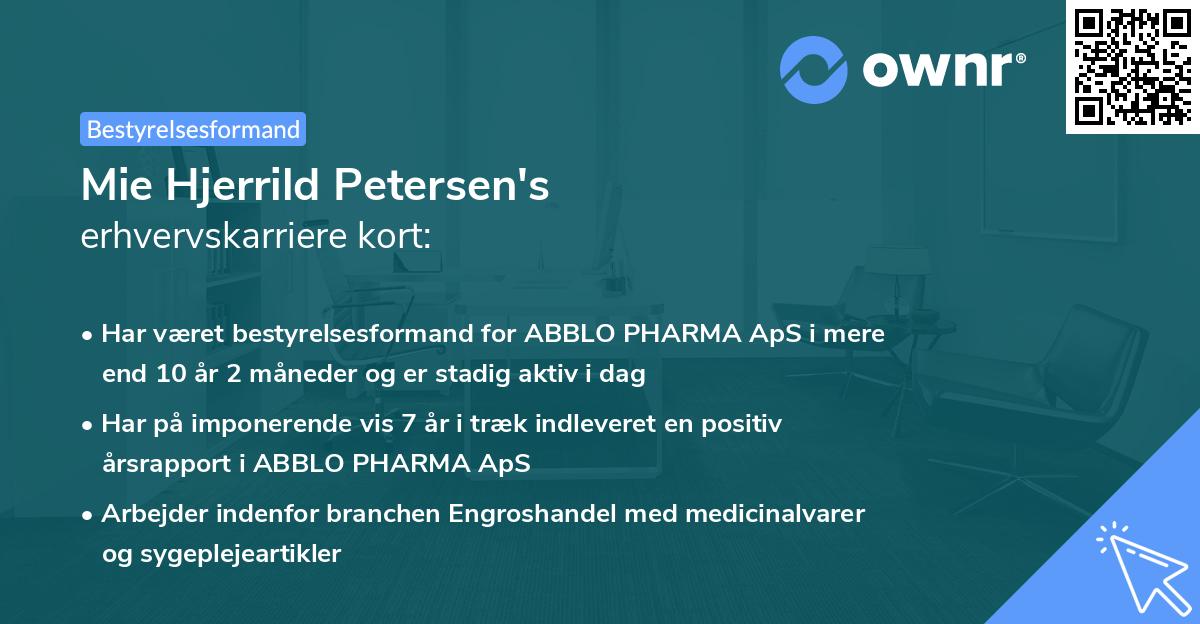 ownr®

Bestyrelsesformand

Mie Hjerrild Petersen's
erhvervskarriere kort:

• Har været bestyrelsesformand for ABBLO PHARMA ApS i mere end 10 år 2 måneder og er stadig aktiv i dag

• Har på imponerende vis 7 år i træk indleveret en positiv årsrapport i ABBLO PHARMA ApS

• Arbejder indenfor branchen Engroshandel med medicinalvarer og sygeplejeartikler